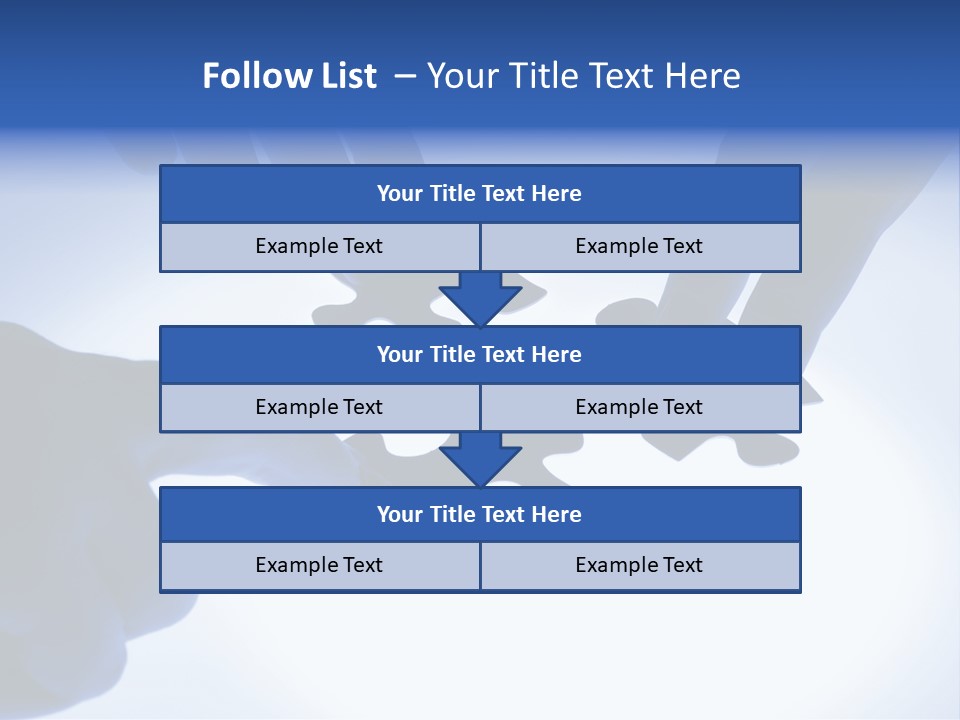 Follow List – Your Title Text Here

Your Title Text Here

Example Text

Example Text

Your Title Text Here

Example Text

Example Text

Your Title Text Here

Example Text

Example Text